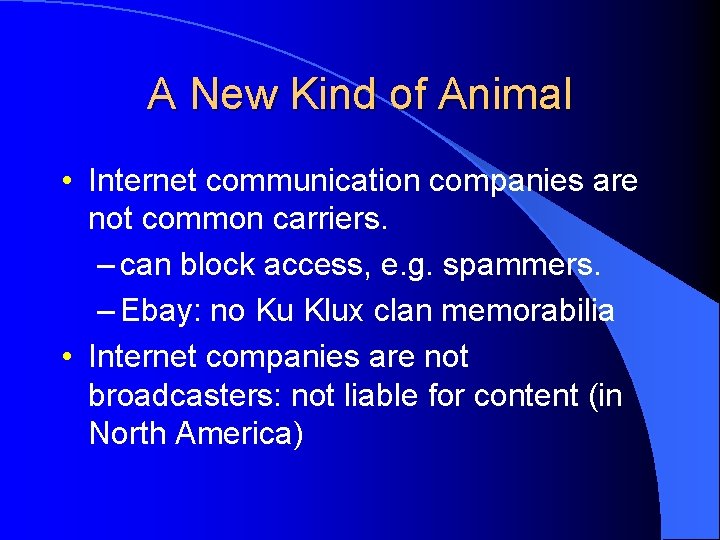 A New Kind of Animal

• Internet communication companies are not common carriers.
– can block access, e.g. spammers.
– Ebay: no Ku Klux clan memorabilia

• Internet companies are not broadcasters: not liable for content (in North America)